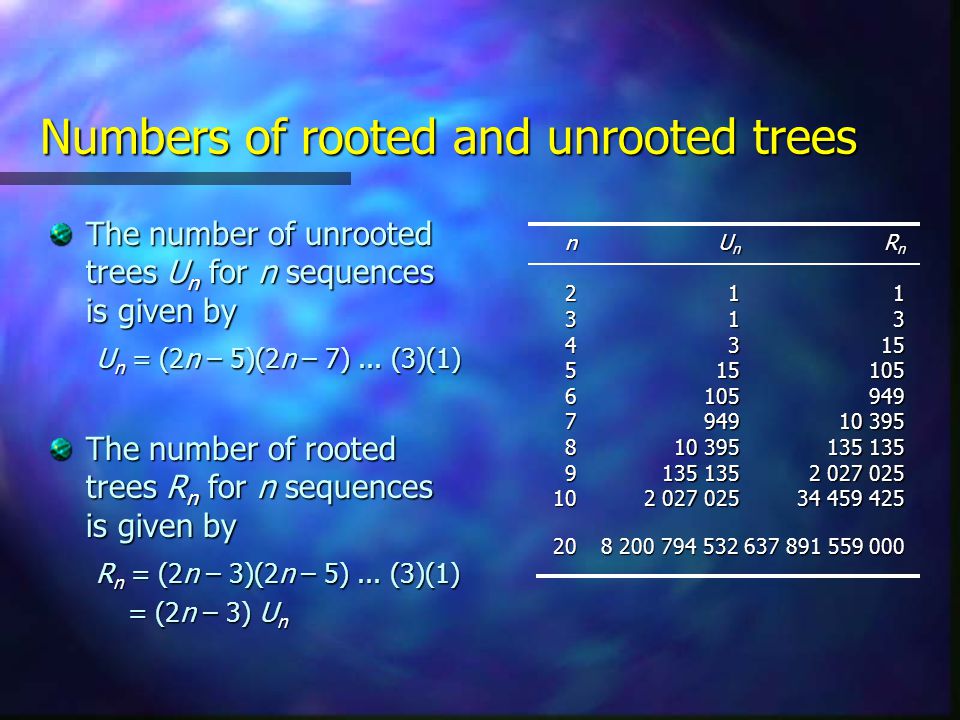 Numbers of rooted and unrooted trees

The number of unrooted trees $U_n$ for $n$ sequences is given by

$U_n = (2n-5)(2n-7) \ldots (3)(1)$

The number of rooted trees $R_n$ for $n$ sequences is given by

$R_n = (2n-3)(2n-5) \ldots (3)(1)$
$= (2n-3)\ U_n$

| $n$ | $U_n$ | $R_n$ |
|---|---|---|
| 2 | 1 | 1 |
| 3 | 1 | 3 |
| 4 | 3 | 15 |
| 5 | 15 | 105 |
| 6 | 105 | 949 |
| 7 | 949 | 10 395 |
| 8 | 10 395 | 135 135 |
| 9 | 135 135 | 2 027 025 |
| 10 | 2 027 025 | 34 459 425 |
| 20 | 8 200 794 532 637 891 559 000 | |